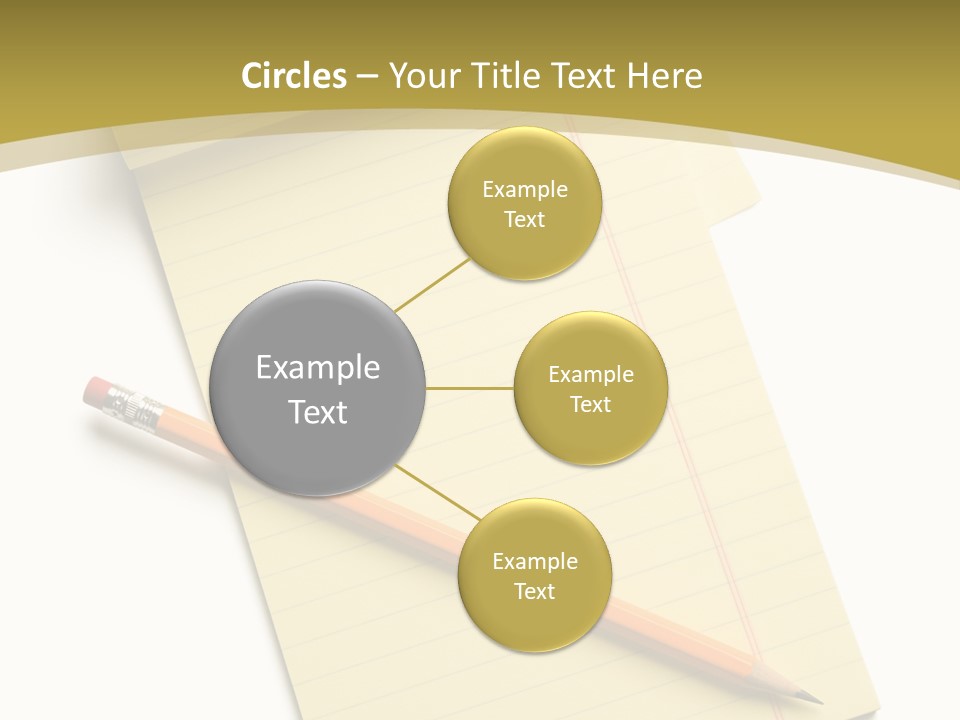 Circles – Your Title Text Here

Example Text

Example Text

Example Text

Example Text